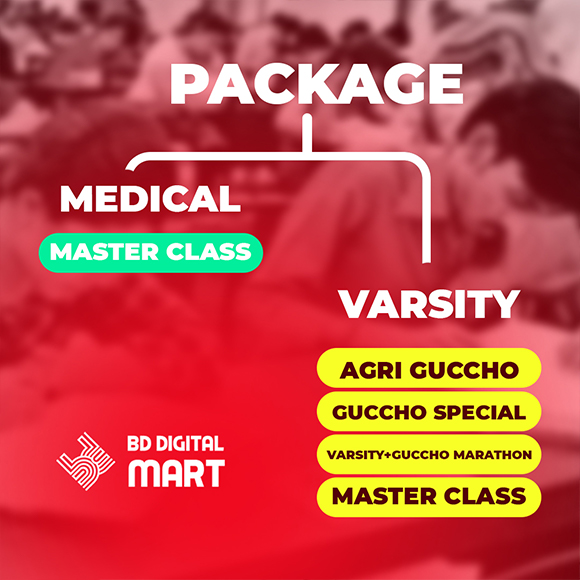 PACKAGE

MEDICAL

MASTER CLASS

VARSITY

AGRI GUCCHO

GUCCHO SPECIAL

VARSITY+GUCCHO MARATHON

MASTER CLASS

BD DIGITAL MART